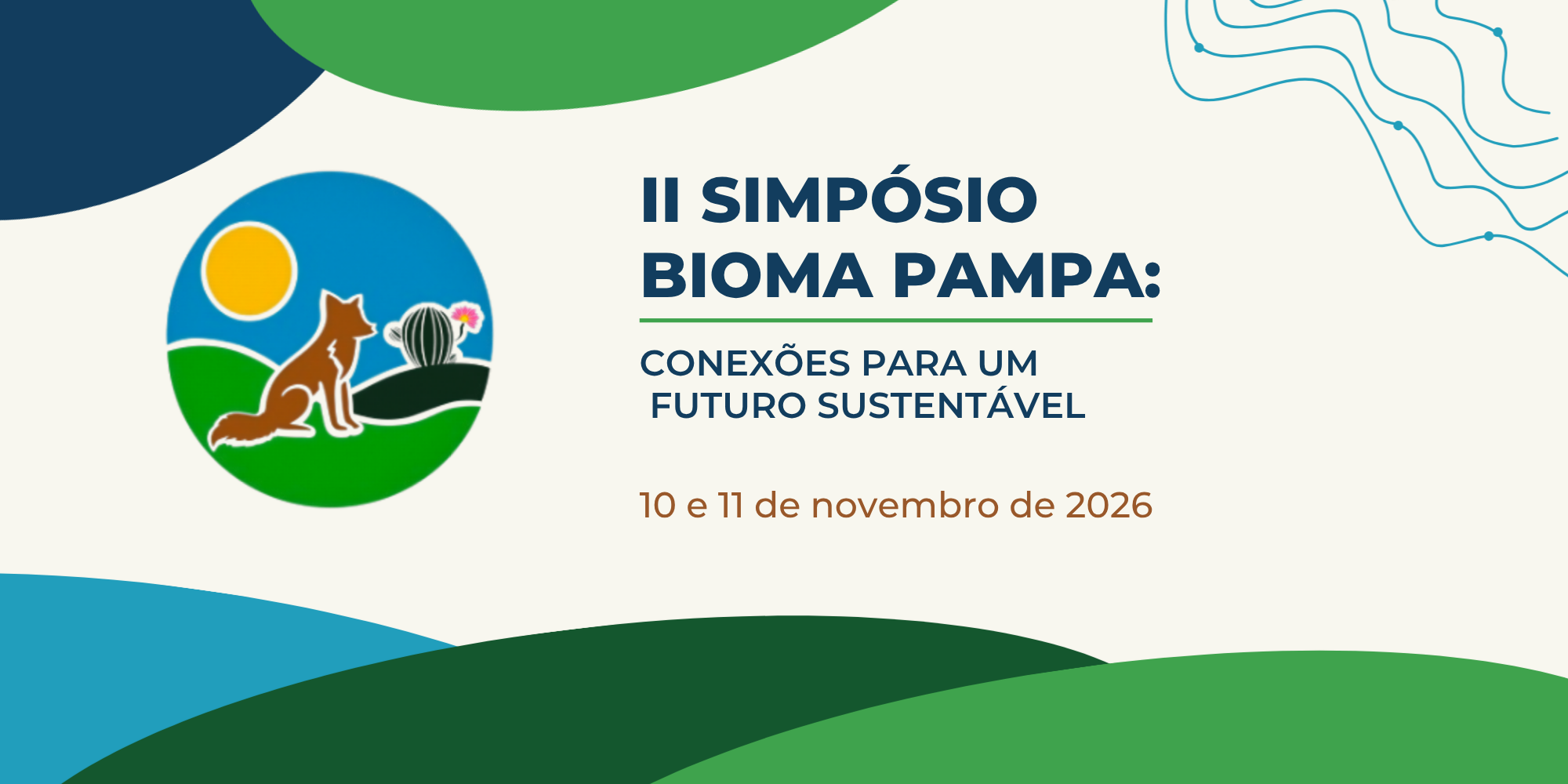 II SIMPÓSIO BIOMA PAMPA:

CONEXÕES PARA UM FUTURO SUSTENTÁVEL

10 e 11 de novembro de 2026